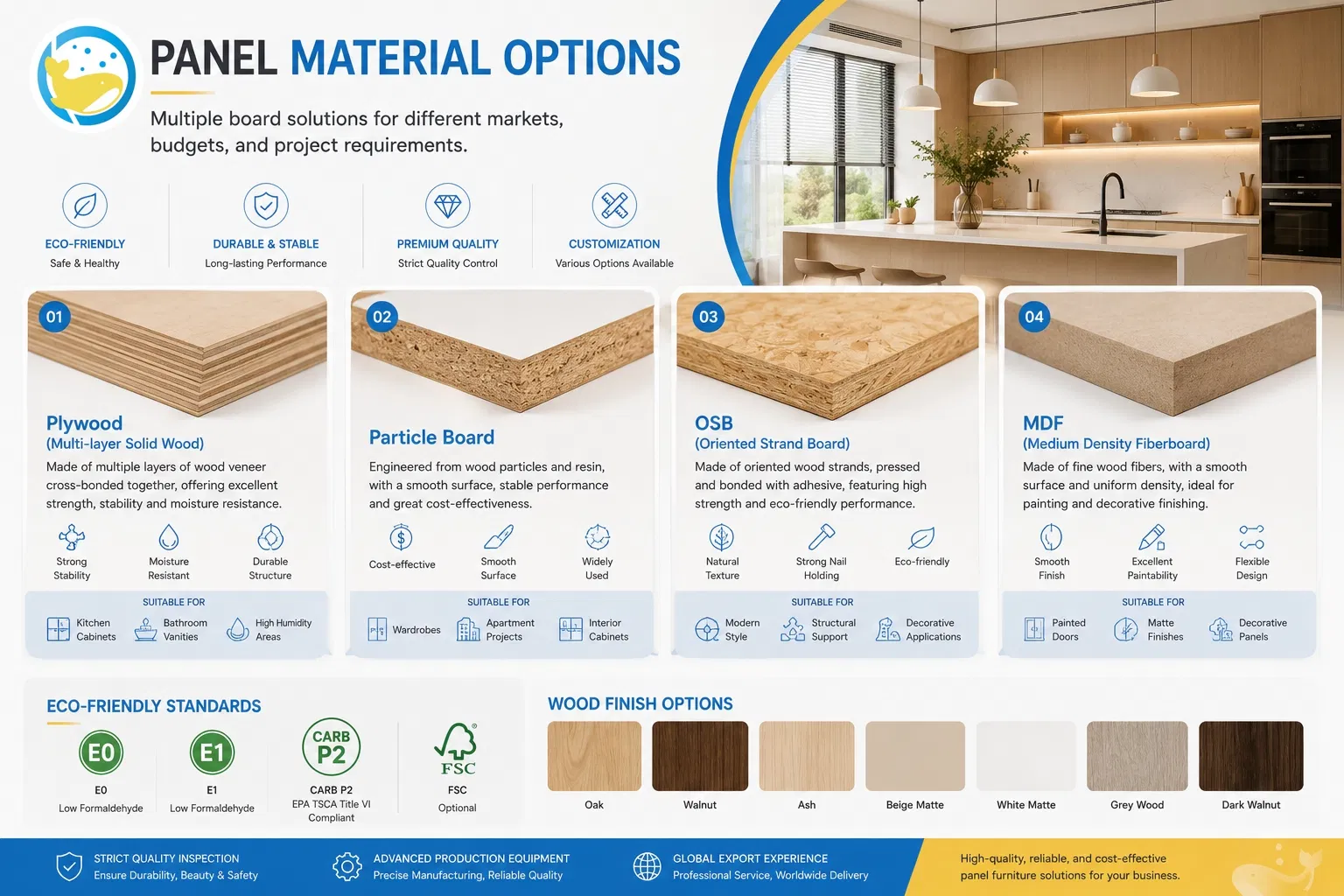 PANEL MATERIAL OPTIONS

Multiple board solutions for different markets, budgets, and project requirements.

ECO-FRIENDLY
Safe & Healthy

DURABLE & STABLE
Long-lasting Performance

PREMIUM QUALITY
Strict Quality Control

CUSTOMIZATION
Various Options Available

01
Plywood
(Multi-layer Solid Wood)
Made of multiple layers of wood veneer cross-bonded together, offering excellent strength, stability and moisture resistance.
Strong Stability
Moisture Resistant
Durable Structure
SUITABLE FOR
Kitchen Cabinets
Bathroom Vanities
High Humidity Areas

02
Particle Board
Engineered from wood particles and resin, with a smooth surface, stable performance and great cost-effectiveness.
Cost-effective
Smooth Surface
Widely Used
SUITABLE FOR
Wardrobes
Apartment Projects
Interior Cabinets

03
OSB
(Oriented Strand Board)
Made of oriented wood strands, pressed and bonded with adhesive, featuring high strength and eco-friendly performance.
Natural Texture
Strong Nail Holding
Eco-friendly
SUITABLE FOR
Modern Style
Structural Support
Decorative Applications

04
MDF
(Medium Density Fiberboard)
Made of fine wood fibers, with a smooth surface and uniform density, ideal for painting and decorative finishing.
Smooth Finish
Excellent Paintability
Flexible Design
SUITABLE FOR
Painted Doors
Matte Finishes
Decorative Panels

ECO-FRIENDLY STANDARDS
E0
E0
Low Formaldehyde
E1
E1
Low Formaldehyde
CARB P2
CARB P2
EPA TSCA Title VI Compliant
FSC
FSC
Optional

WOOD FINISH OPTIONS
Oak
Walnut
Ash
Beige Matte
White Matte
Grey Wood
Dark Walnut

STRICT QUALITY INSPECTION
Ensure Durability, Beauty & Safety
ADVANCED PRODUCTION EQUIPMENT
Precise Manufacturing, Reliable Quality
GLOBAL EXPORT EXPERIENCE
Professional Service, Worldwide Delivery
High-quality, reliable, and cost-effective panel furniture solutions for your business.